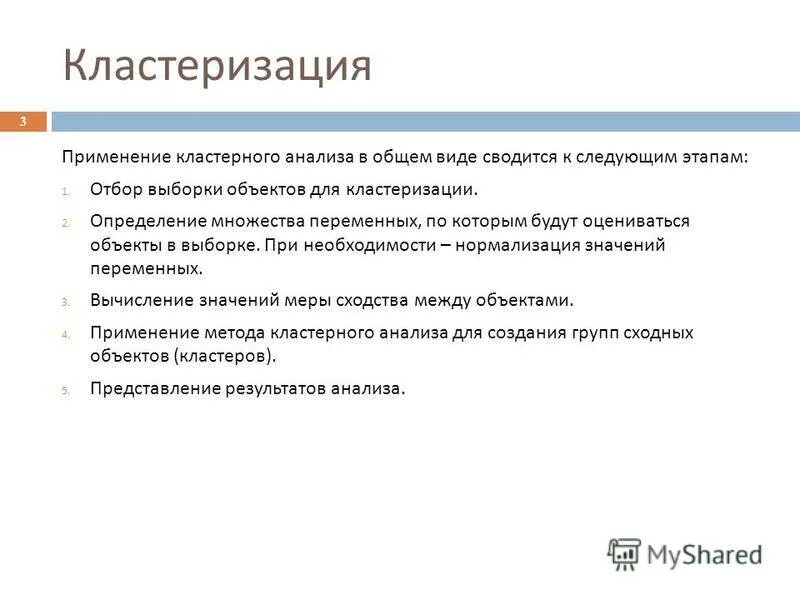 Кластеризация

3

Применение кластерного анализа в общем виде сводится к следующим этапам:

1. Отбор выборки объектов для кластеризации.

2. Определение множества переменных, по которым будут оцениваться объекты в выборке. При необходимости – нормализация значений переменных.

3. Вычисление значений меры сходства между объектами.

4. Применение метода кластерного анализа для создания групп сходных объектов (кластеров).

5. Представление результатов анализа.

MyShared